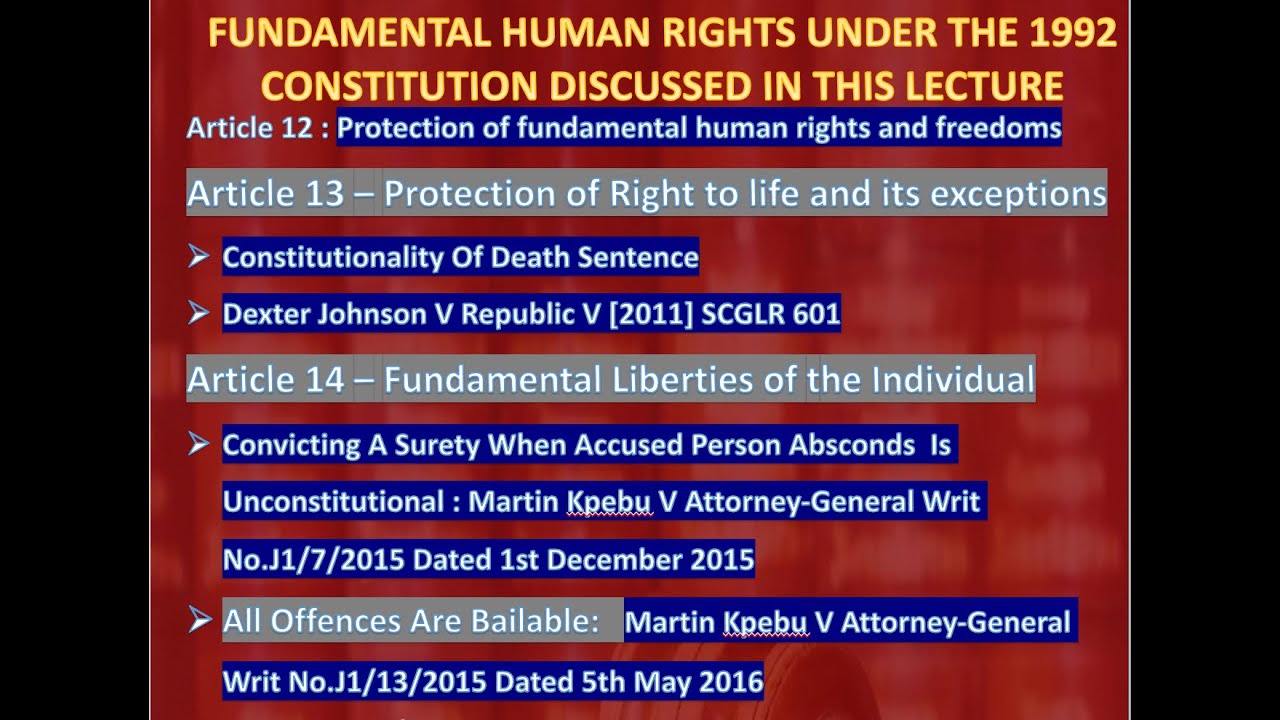 FUNDAMENTAL HUMAN RIGHTS UNDER THE 1992 CONSTITUTION DISCUSSED IN THIS LECTURE

Article 12 : Protection of fundamental human rights and freedoms

Article 13 – Protection of Right to life and its exceptions

➢ Constitutionality Of Death Sentence

➢ Dexter Johnson V Republic V [2011] SCGLR 601

Article 14 – Fundamental Liberties of the Individual

➢ Convicting A Surety When Accused Person Absconds Is Unconstitutional : Martin Kpebu V Attorney-General Writ No.J1/7/2015 Dated 1st December 2015

➢ All Offences Are Bailable: Martin Kpebu V Attorney-General Writ No.J1/13/2015 Dated 5th May 2016